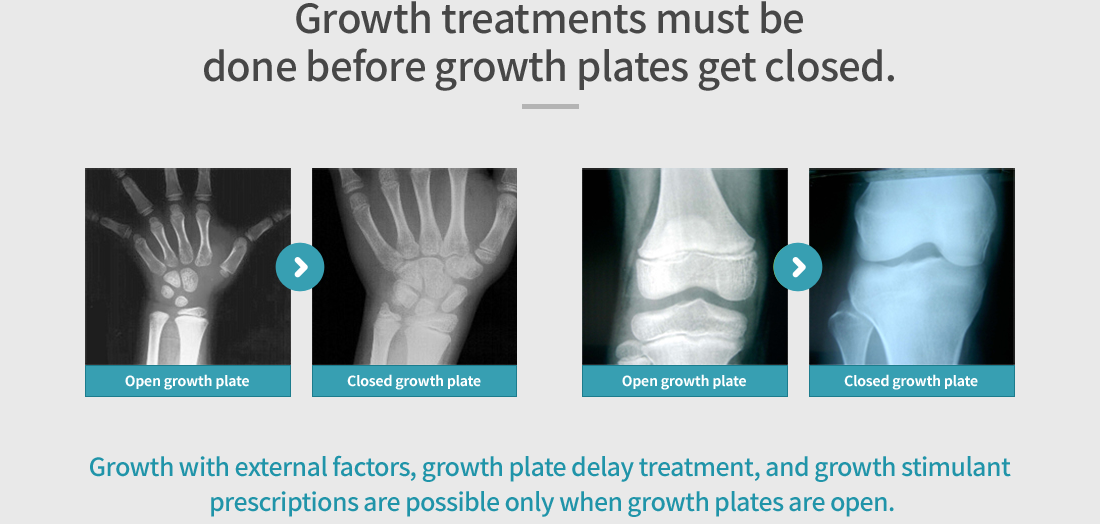 Growth treatments must be done before growth plates get closed.

Open growth plate

Closed growth plate

Open growth plate

Closed growth plate

Growth with external factors, growth plate delay treatment, and growth stimulant prescriptions are possible only when growth plates are open.